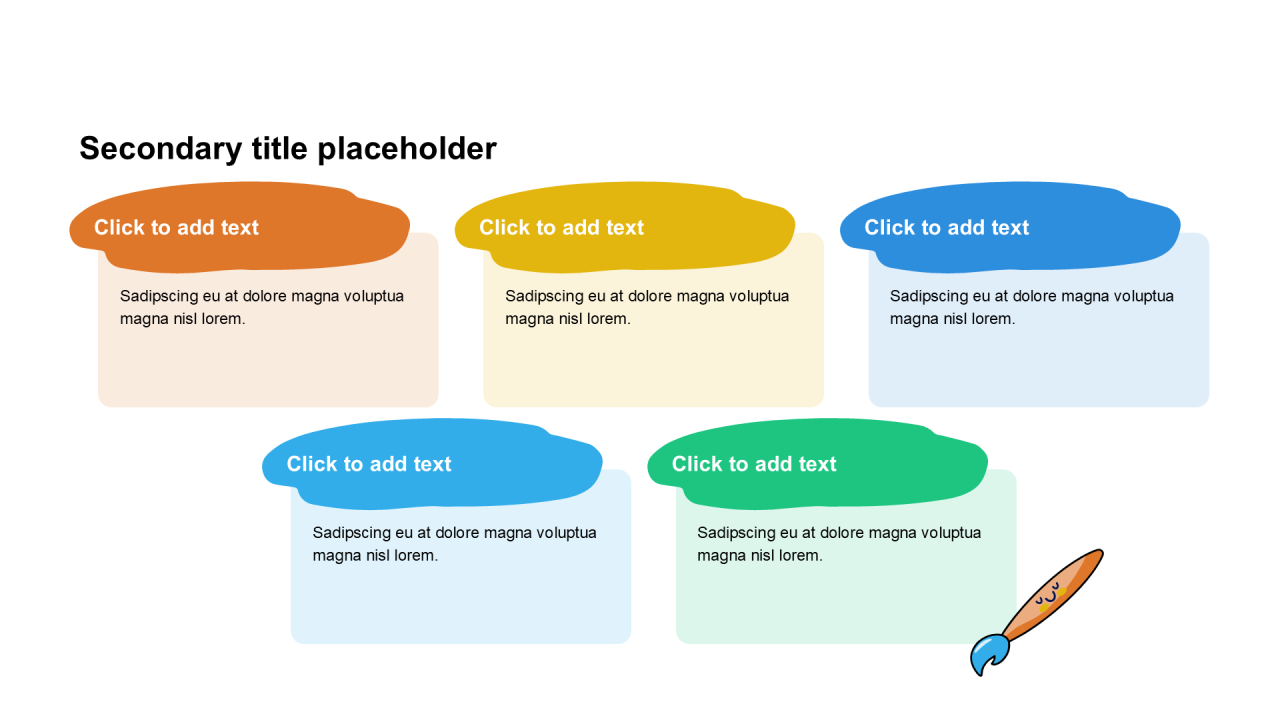 Secondary title placeholder

Click to add text

Sadipscing eu at dolore magna voluptua magna nisl lorem.

Click to add text

Sadipscing eu at dolore magna voluptua magna nisl lorem.

Click to add text

Sadipscing eu at dolore magna voluptua magna nisl lorem.

Click to add text

Sadipscing eu at dolore magna voluptua magna nisl lorem.

Click to add text

Sadipscing eu at dolore magna voluptua magna nisl lorem.